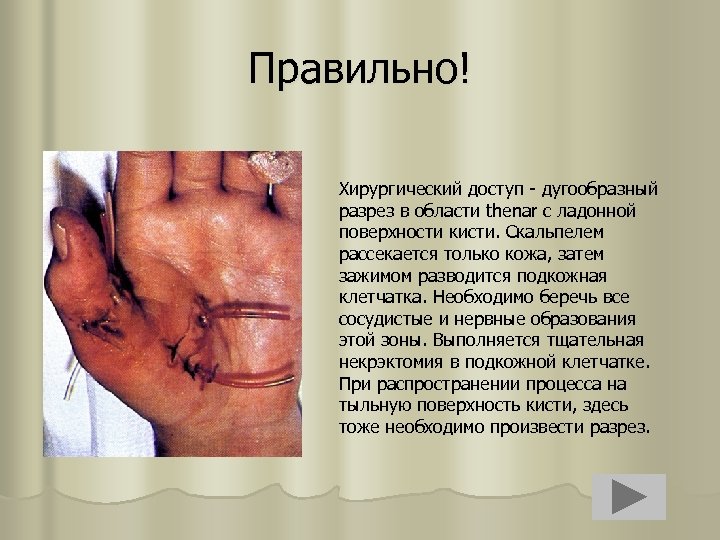 Правильно!

Хирургический доступ - дугообразный разрез в области thenar с ладонной поверхности кисти. Скальпелем рассекается только кожа, затем зажимом разводится подкожная клетчатка. Необходимо беречь все сосудистые и нервные образования этой зоны. Выполняется тщательная некрэктомия в подкожной клетчатке. При распространении процесса на тыльную поверхность кисти, здесь тоже необходимо произвести разрез.